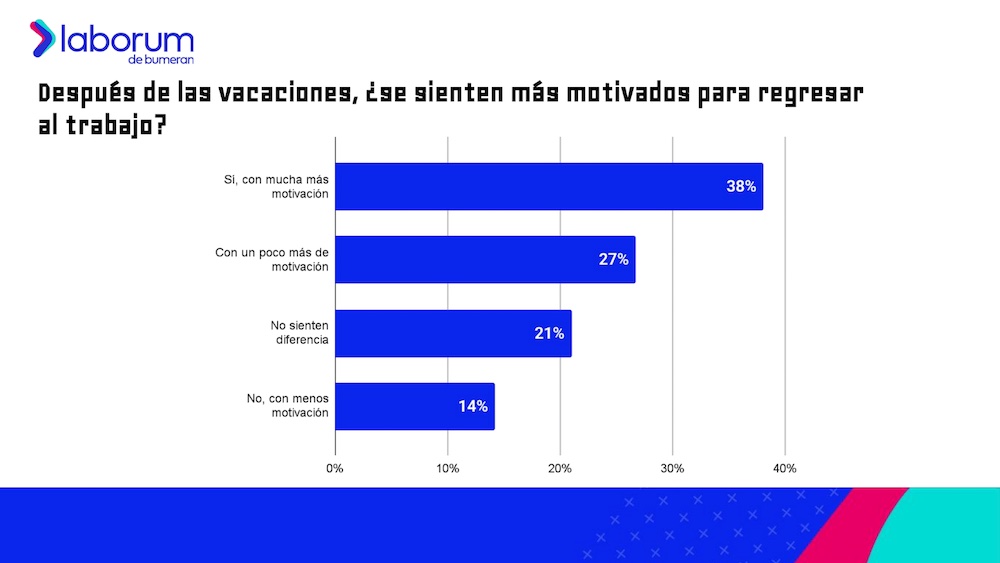 laborum
de bumeran

Después de las vacaciones, ¿se sienten más motivados para regresar al trabajo?

Sí, con mucha más motivación 38%

Con un poco más de motivación 27%

No sienten diferencia 21%

No, con menos motivación 14%

0% 10% 20% 30% 40%